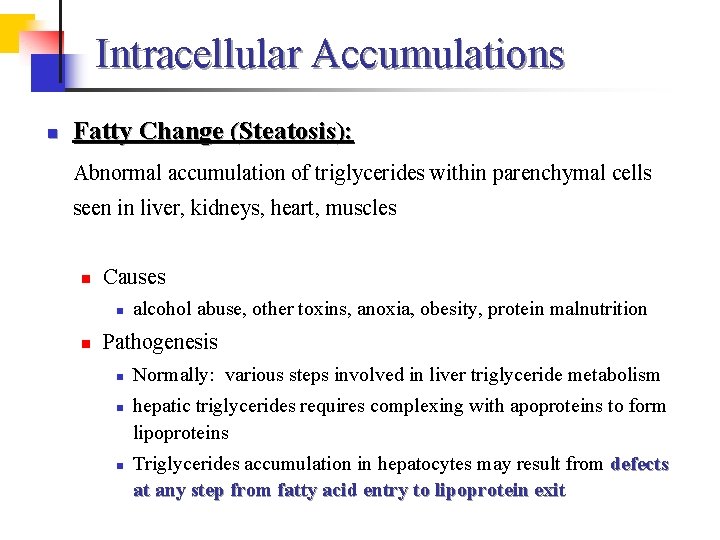 Intracellular Accumulations

Fatty Change (Steatosis):

Abnormal accumulation of triglycerides within parenchymal cells seen in liver, kidneys, heart, muscles

Causes

alcohol abuse, other toxins, anoxia, obesity, protein malnutrition

Pathogenesis

Normally: various steps involved in liver triglyceride metabolism

hepatic triglycerides requires complexing with apoproteins to form lipoproteins

Triglycerides accumulation in hepatocytes may result from defects at any step from fatty acid entry to lipoprotein exit